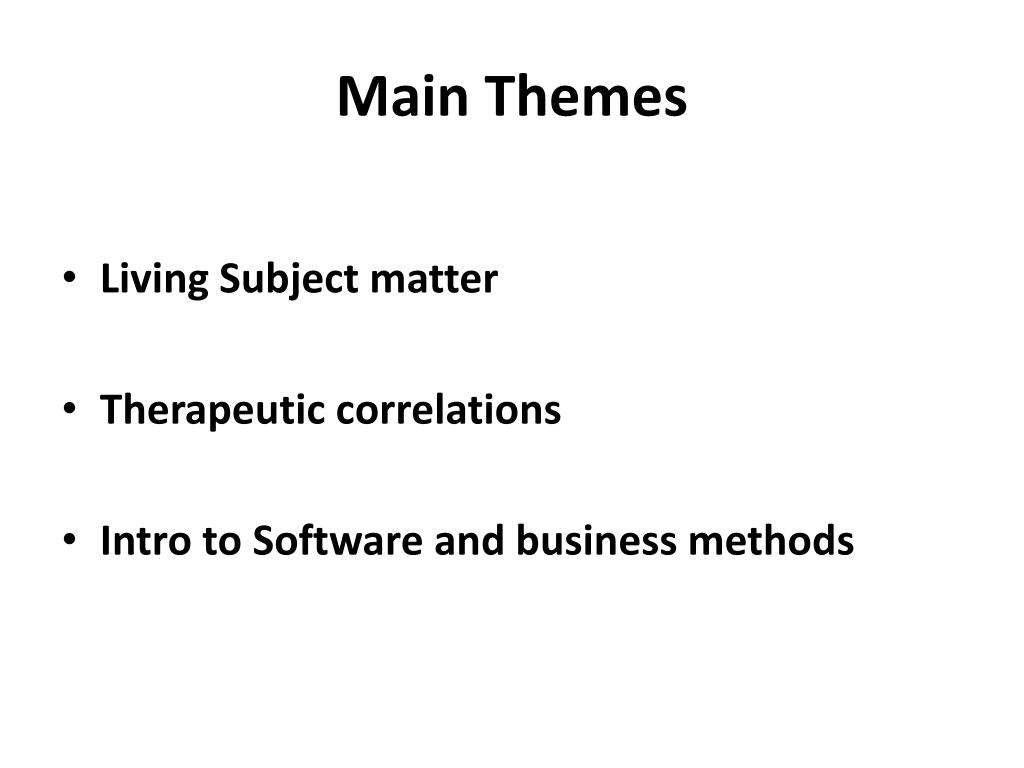 Main Themes

• Living Subject matter

• Therapeutic correlations

• Intro to Software and business methods